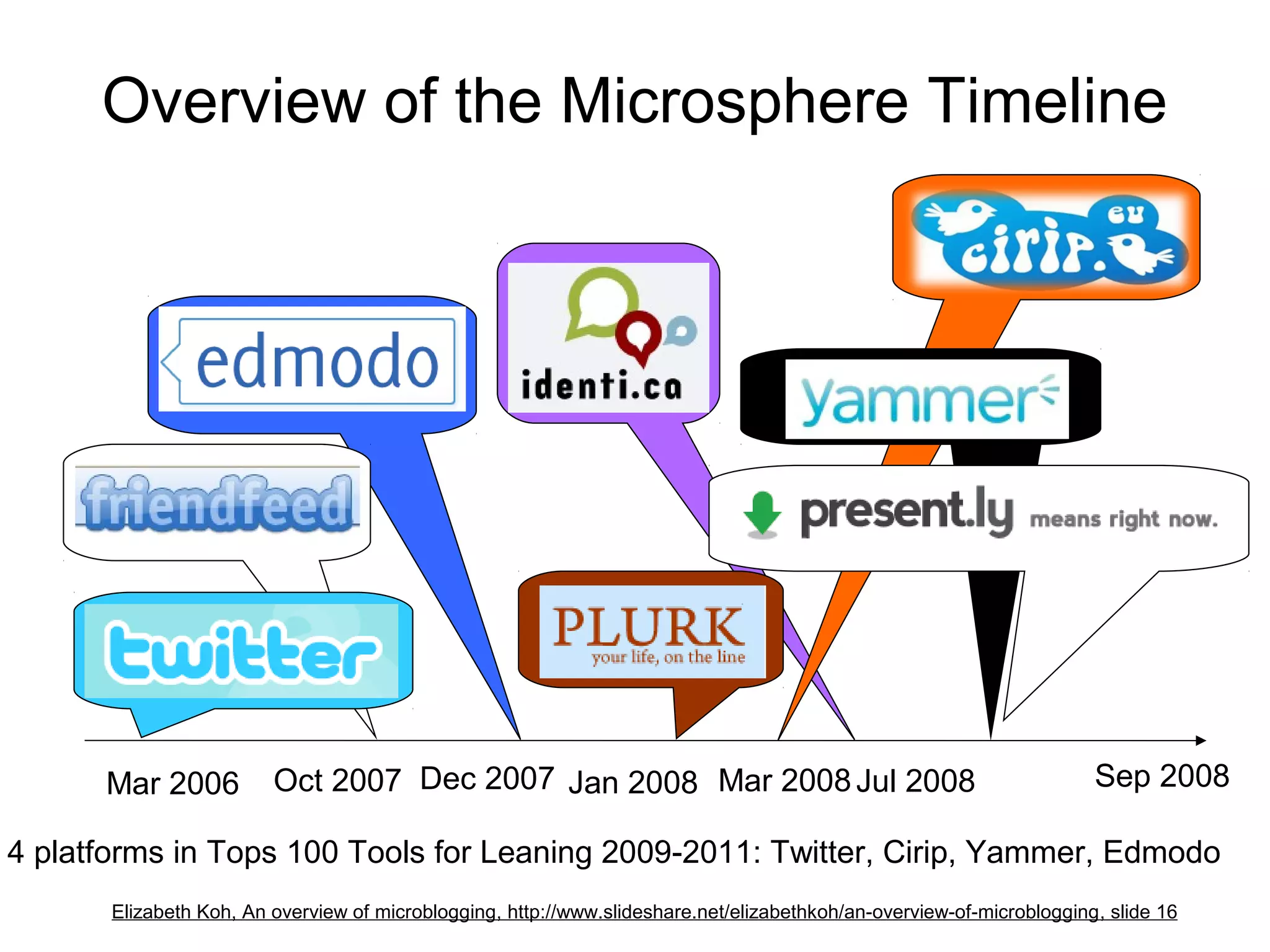 Overview of the Microsphere Timeline

cirip.eu

edmodo

identi.ca

yammer

friendfeed

present.ly means right now.

twitter

PLURK
your life, on the line

Mar 2006 Oct 2007 Dec 2007 Jan 2008 Mar 2008 Jul 2008 Sep 2008

4 platforms in Tops 100 Tools for Leaning 2009-2011: Twitter, Cirip, Yammer, Edmodo

Elizabeth Koh, An overview of microblogging, http://www.slideshare.net/elizabethkoh/an-overview-of-microblogging, slide 16